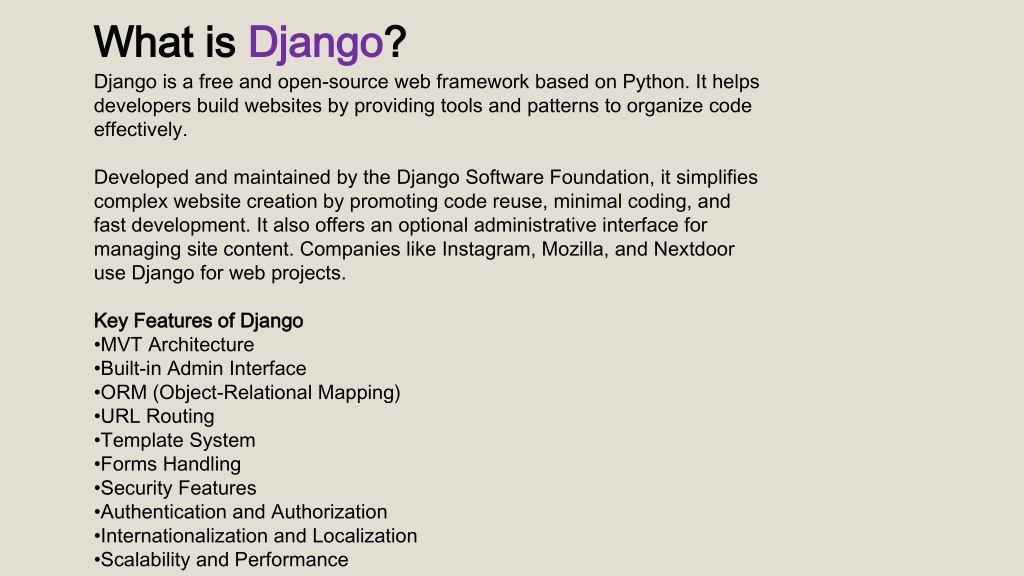 What is Django?
Django is a free and open-source web framework based on Python. It helps developers build websites by providing tools and patterns to organize code effectively.

Developed and maintained by the Django Software Foundation, it simplifies complex website creation by promoting code reuse, minimal coding, and fast development. It also offers an optional administrative interface for managing site content. Companies like Instagram, Mozilla, and Nextdoor use Django for web projects.

Key Features of Django
•MVT Architecture
•Built-in Admin Interface
•ORM (Object-Relational Mapping)
•URL Routing
•Template System
•Forms Handling
•Security Features
•Authentication and Authorization
•Internationalization and Localization
•Scalability and Performance